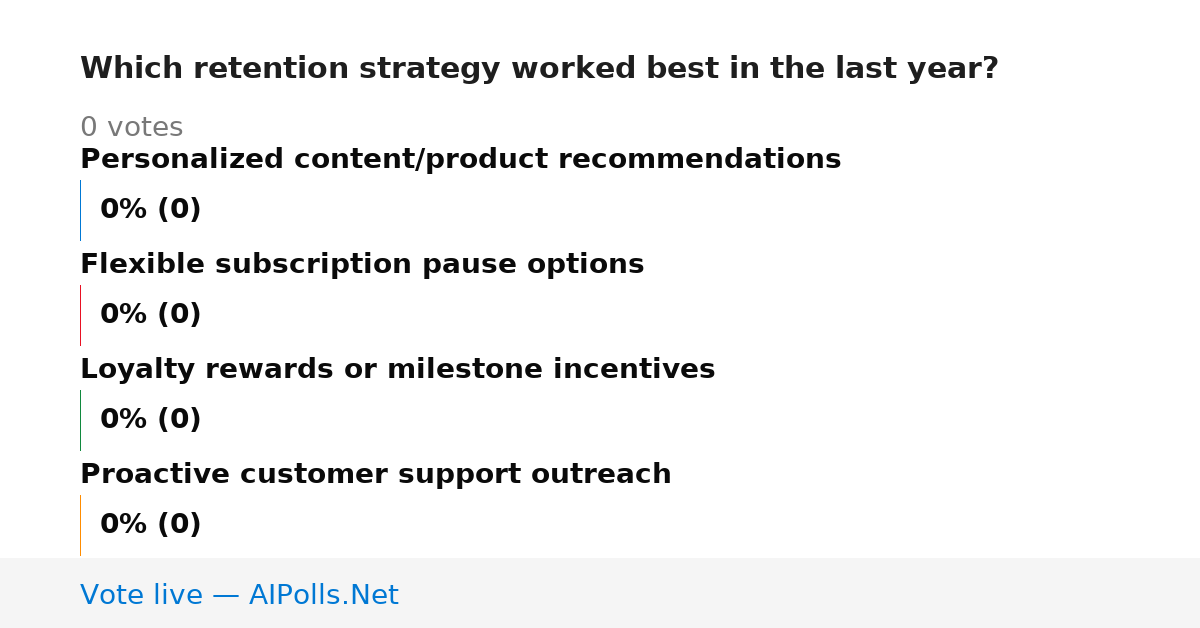 Which retention strategy worked best in the last year?

0 votes

Personalized content/product recommendations

0% (0)

Flexible subscription pause options

0% (0)

Loyalty rewards or milestone incentives

0% (0)

Proactive customer support outreach

0% (0)

Vote live — AIPolls.Net